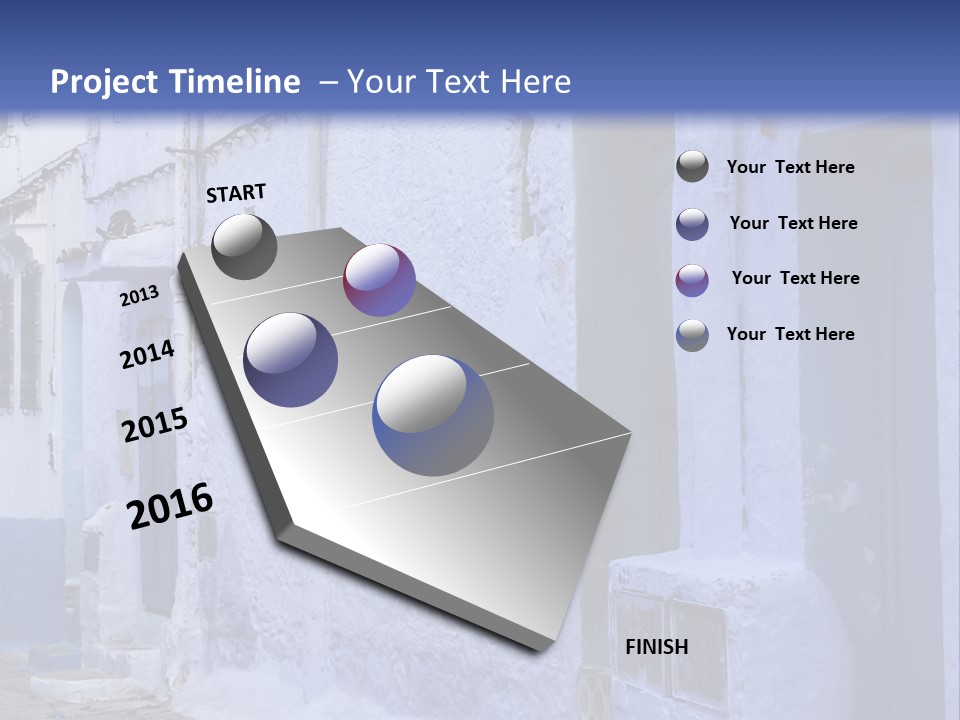 Project Timeline – Your Text Here

START

2013

2014

2015

2016

FINISH

Your Text Here

Your Text Here

Your Text Here

Your Text Here